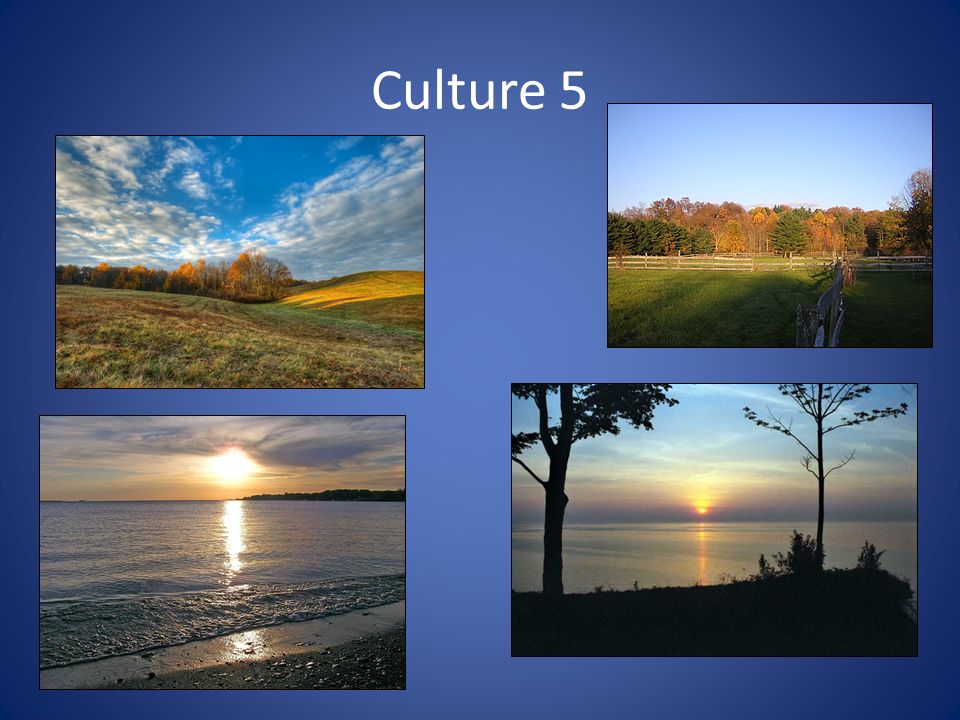 Culture 5